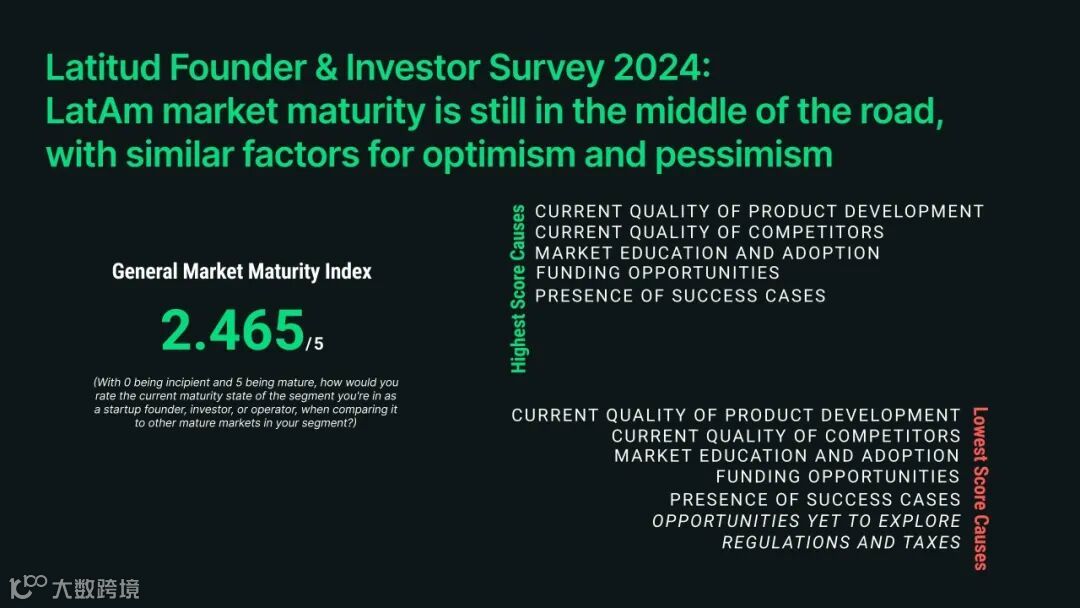 Latitud Founder & Investor Survey 2024:
LatAm market maturity is still in the middle of the road, with similar factors for optimism and pessimism

General Market Maturity Index

2.465/5

(With 0 being incipient and 5 being mature, how would you rate the current maturity state of the segment you're in as a startup founder, investor, or operator, when comparing it to other mature markets in your segment?)

Highest Score Causes

CURRENT QUALITY OF PRODUCT DEVELOPMENT
CURRENT QUALITY OF COMPETITORS
MARKET EDUCATION AND ADOPTION
FUNDING OPPORTUNITIES
PRESENCE OF SUCCESS CASES

CURRENT QUALITY OF PRODUCT DEVELOPMENT
CURRENT QUALITY OF COMPETITORS
MARKET EDUCATION AND ADOPTION
FUNDING OPPORTUNITIES
PRESENCE OF SUCCESS CASES
OPPORTUNITIES YET TO EXPLORE
REGULATIONS AND TAXES

Lowest Score Causes

大数跨境